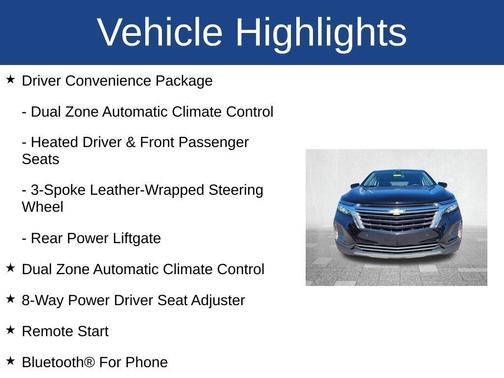 Vehicle Highlights

★ Driver Convenience Package

- Dual Zone Automatic Climate Control

- Heated Driver & Front Passenger Seats

- 3-Spoke Leather-Wrapped Steering Wheel

- Rear Power Liftgate

★ Dual Zone Automatic Climate Control

★ 8-Way Power Driver Seat Adjuster

★ Remote Start

★ Bluetooth® For Phone